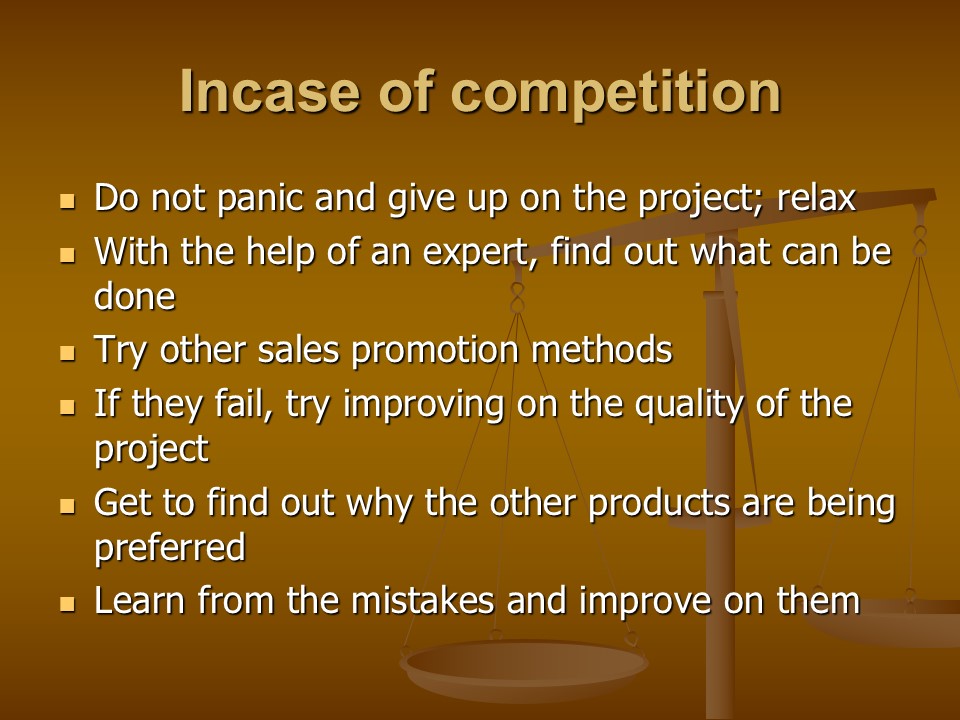 Incase of competition

- Do not panic and give up on the project; relax
- With the help of an expert, find out what can be done
- Try other sales promotion methods
- If they fail, try improving on the quality of the project
- Get to find out why the other products are being preferred
- Learn from the mistakes and improve on them